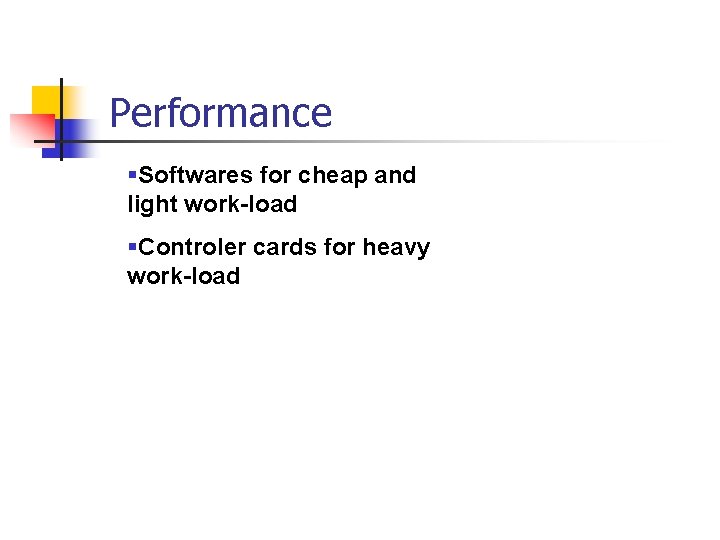 Performance

▪Softwares for cheap and light work-load

▪Controler cards for heavy work-load